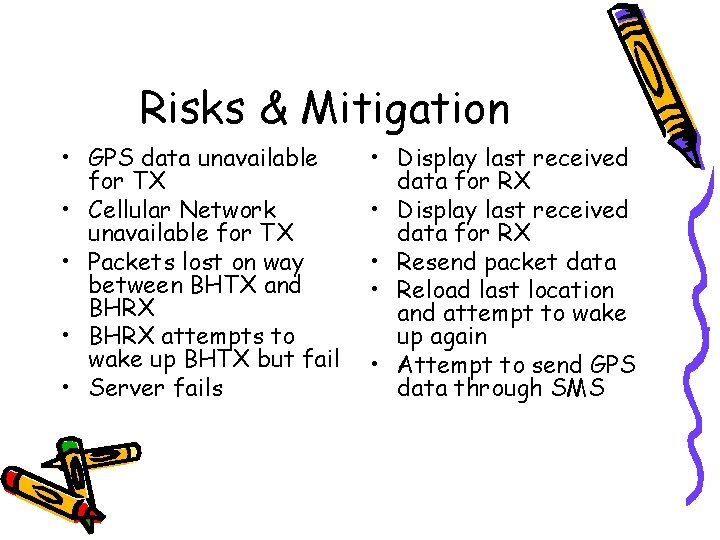 Risks & Mitigation

• GPS data unavailable for TX
• Cellular Network unavailable for TX
• Packets lost on way between BHTX and BHRX
• BHRX attempts to wake up BHTX but fail
• Server fails

• Display last received data for RX
• Display last received data for RX
• Resend packet data
• Reload last location and attempt to wake up again
• Attempt to send GPS data through SMS